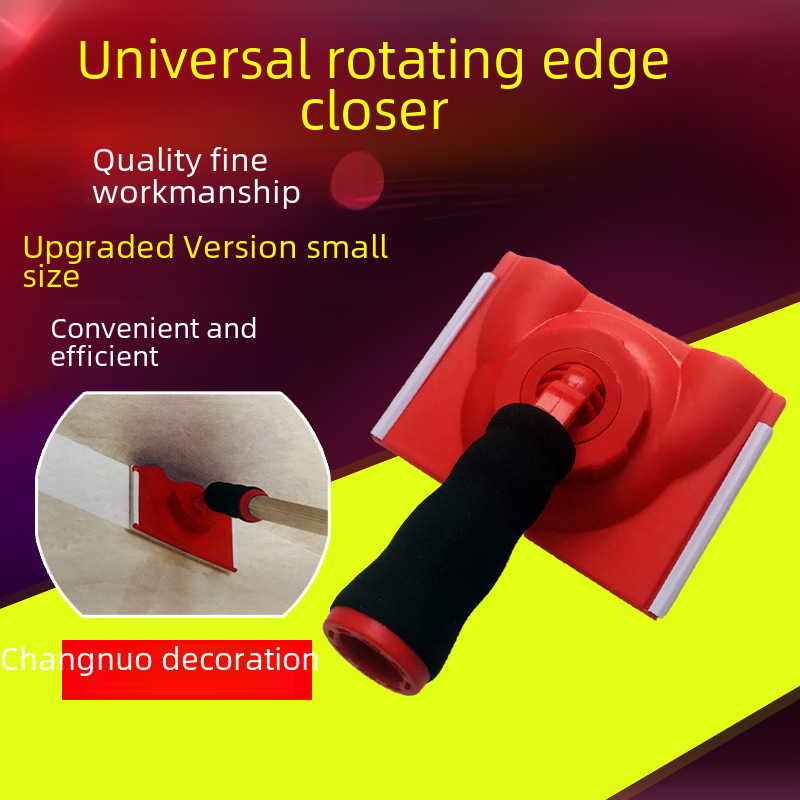 Universal rotating edge closer

Quality fine workmanship

Upgraded Version small size

Convenient and efficient

Changnuo decoration